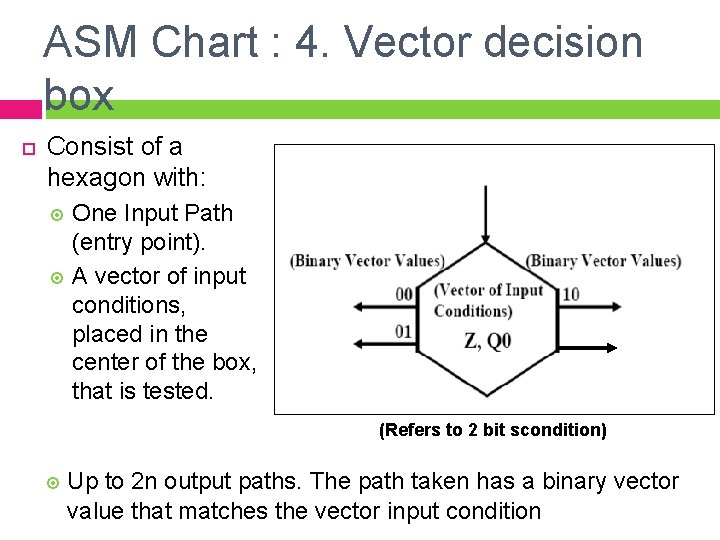 ASM Chart : 4. Vector decision box

Consist of a hexagon with:

One Input Path (entry point).

A vector of input conditions, placed in the center of the box, that is tested.

(Binary Vector Values)

(Binary Vector Values)

00

(Vector of Input Conditions)

10

01

Z, Q0

(Refers to 2 bit scondition)

Up to 2n output paths. The path taken has a binary vector value that matches the vector input condition